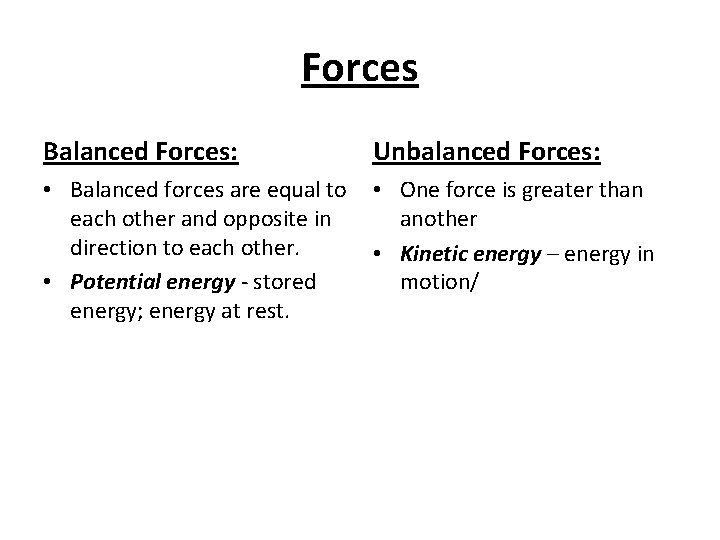 Forces

Balanced Forces:

• Balanced forces are equal to each other and opposite in direction to each other.
• Potential energy - stored energy; energy at rest.

Unbalanced Forces:

• One force is greater than another
• Kinetic energy – energy in motion/